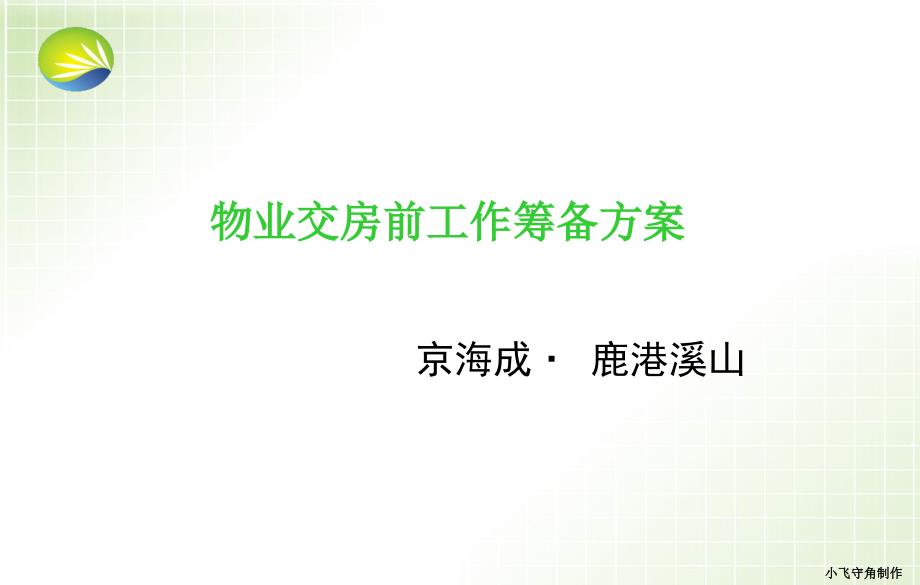 物业交房前工作筹备方案

京海成· 鹿港溪山

小飞守角制作